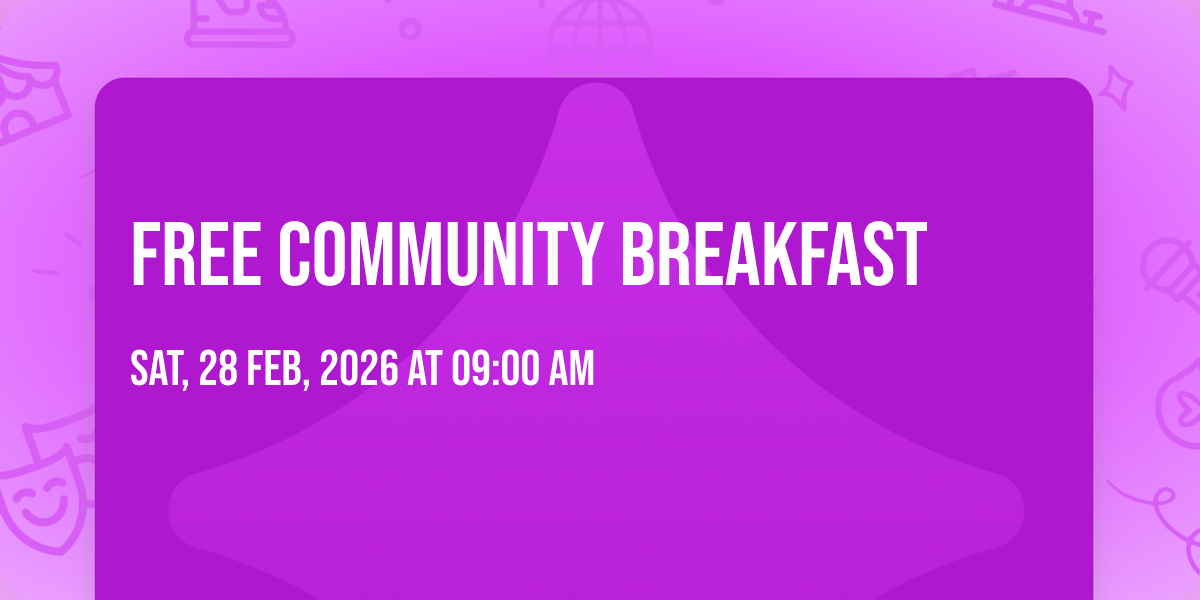 FREE COMMUNITY BREAKFAST

SAT, 28 FEB, 2026 AT 09:00 AM